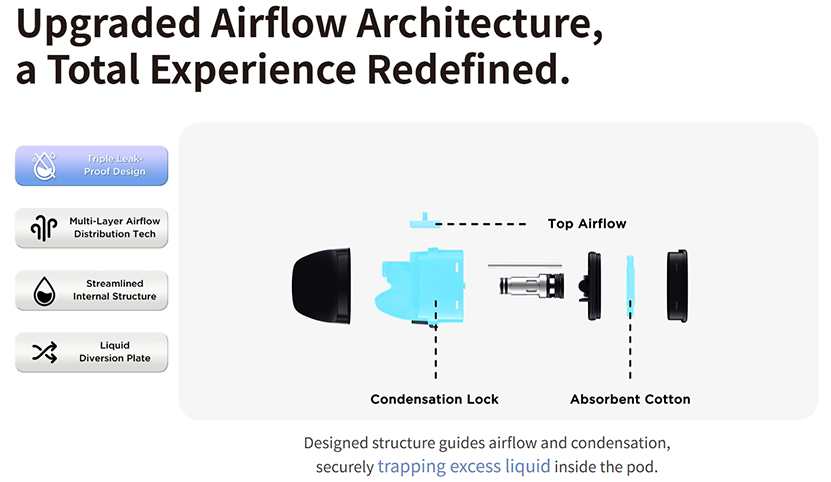 Upgraded Airflow Architecture,
a Total Experience Redefined.

Triple Leak-Proof Design

Multi-Layer Airflow Distribution Tech

Streamlined Internal Structure

Liquid Diversion Plate

Top Airflow

Condensation Lock

Absorbent Cotton

Designed structure guides airflow and condensation, securely trapping excess liquid inside the pod.